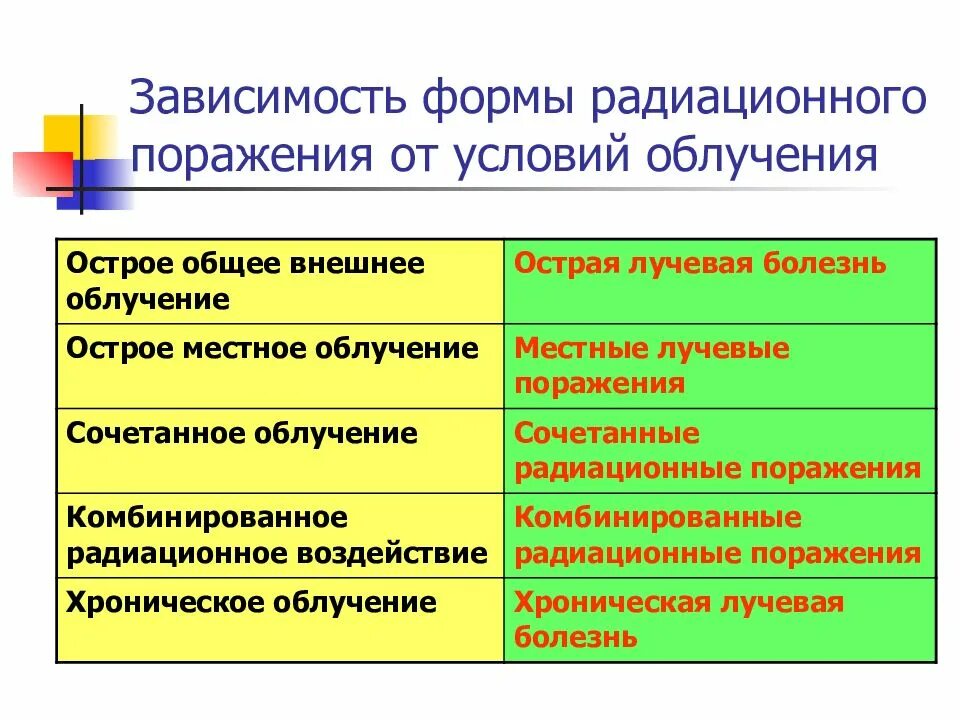 Зависимость формы радиационного поражения от условий облучения

| Острое общее внешнее облучение | Острая лучевая болезнь |
|---|---|
| Острое местное облучение | Местные лучевые поражения |
| Сочетанное облучение | Сочетанные радиационные поражения |
| Комбинированное радиационное воздействие | Комбинированные радиационные поражения |
| Хроническое облучение | Хроническая лучевая болезнь |